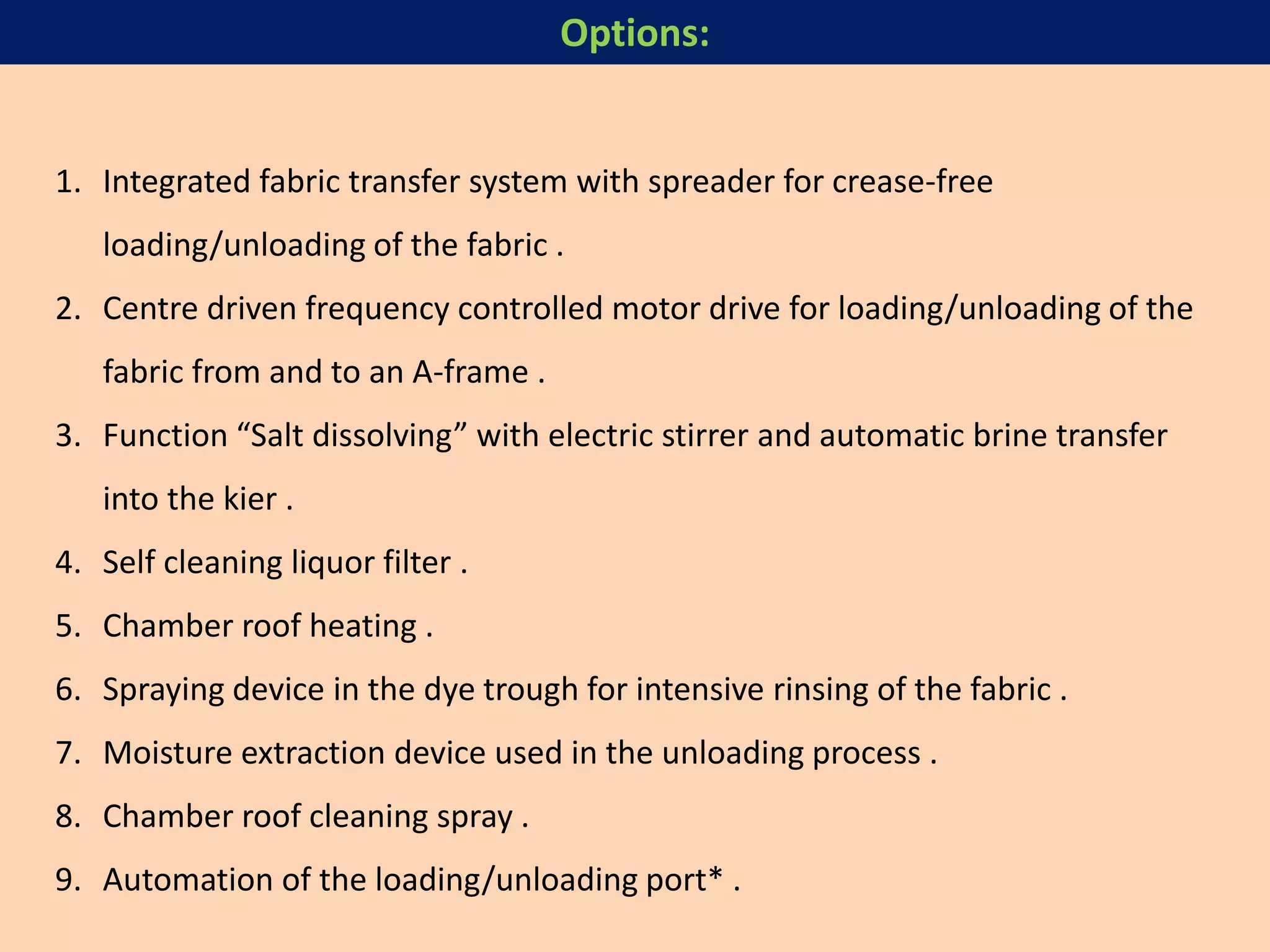 Options:

1. Integrated fabric transfer system with spreader for crease-free loading/unloading of the fabric .
2. Centre driven frequency controlled motor drive for loading/unloading of the fabric from and to an A-frame .
3. Function “Salt dissolving” with electric stirrer and automatic brine transfer into the kier .
4. Self cleaning liquor filter .
5. Chamber roof heating .
6. Spraying device in the dye trough for intensive rinsing of the fabric .
7. Moisture extraction device used in the unloading process .
8. Chamber roof cleaning spray .
9. Automation of the loading/unloading port* .